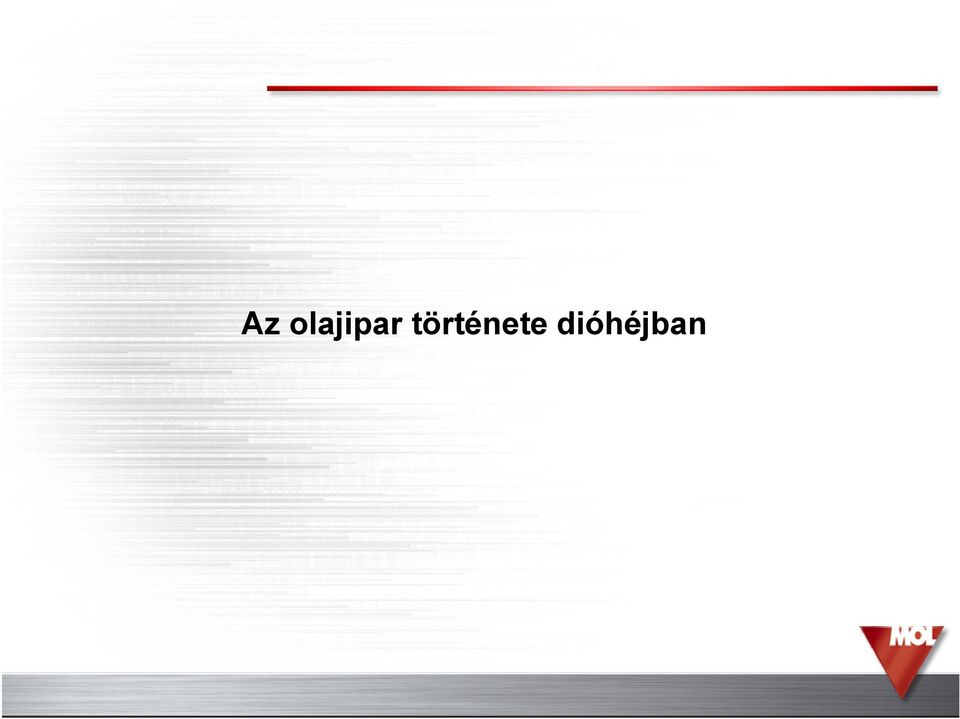 Az olajipar története dióhéjban

MOL